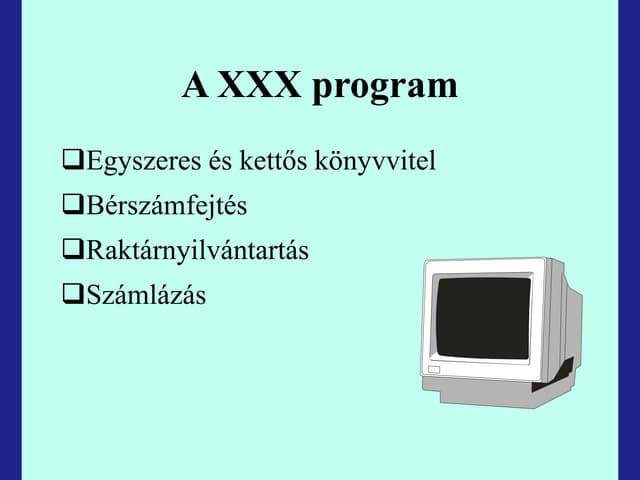 A XXX program

❑Egyszeres és kettős könyvvitel

❑Bérszámfejtés

❑Raktárnyilvántartás

❑Számlázás